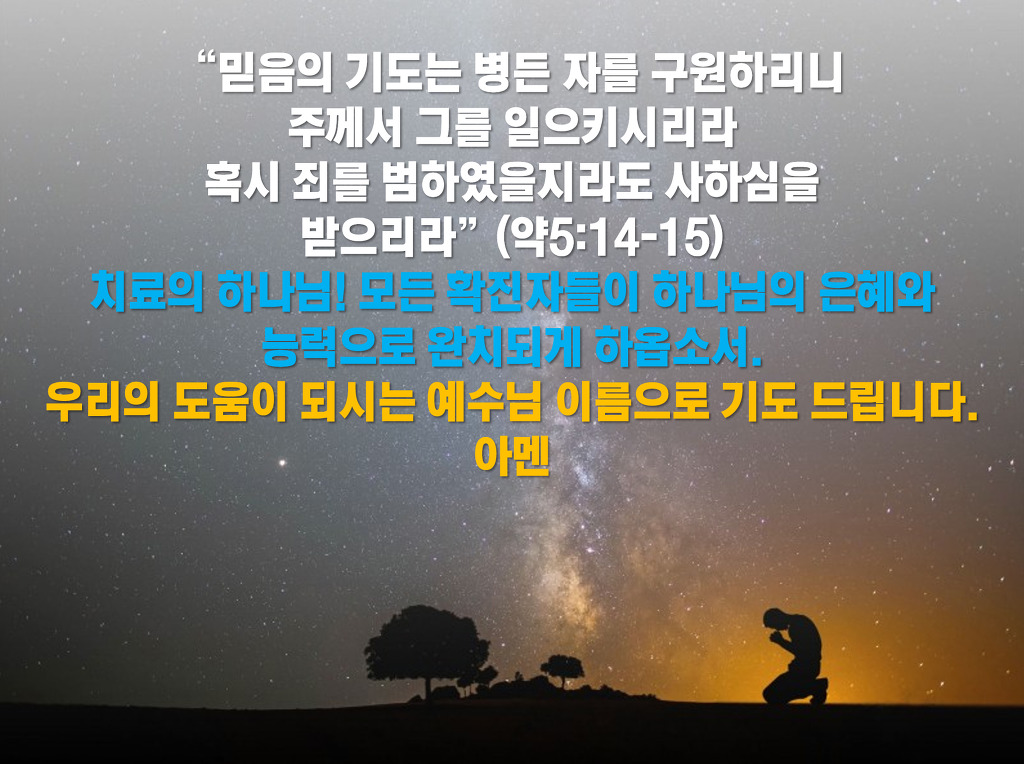 “믿음의 기도는 병든 자를 구원하리니 주께서 그를 일으키시리라 혹시 죄를 범하였을지라도 사하심을 받으리라” (약5:14-15)

치료의 하나님! 모든 확진자들이 하나님의 은혜와 능력으로 완치되게 하옵소서.

우리의 도움이 되시는 예수님 이름으로 기도 드립니다. 아멘